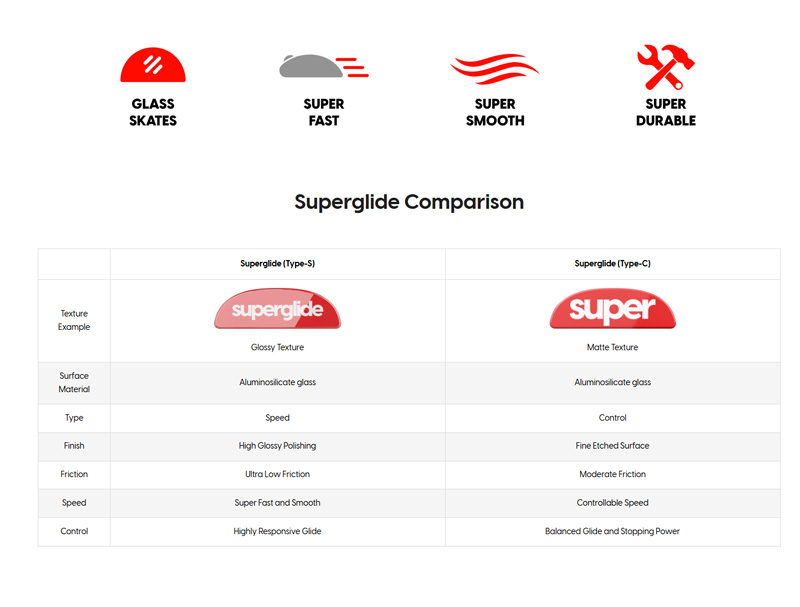 GLASS SKATES

SUPER FAST

SUPER SMOOTH

SUPER DURABLE

Superglide Comparison

| | Superglide (Type-S) | Superglide (Type-C) |
|---|---|---|
| Texture Example | superglide Glossy Texture | super Matte Texture |
| Surface Material | Aluminosilicate glass | Aluminosilicate glass |
| Type | Speed | Control |
| Finish | High Glossy Polishing | Fine Etched Surface |
| Friction | Ultra Low Friction | Moderate Friction |
| Speed | Super Fast and Smooth | Controllable Speed |
| Control | Highly Responsive Glide | Balanced Glide and Stopping Power |